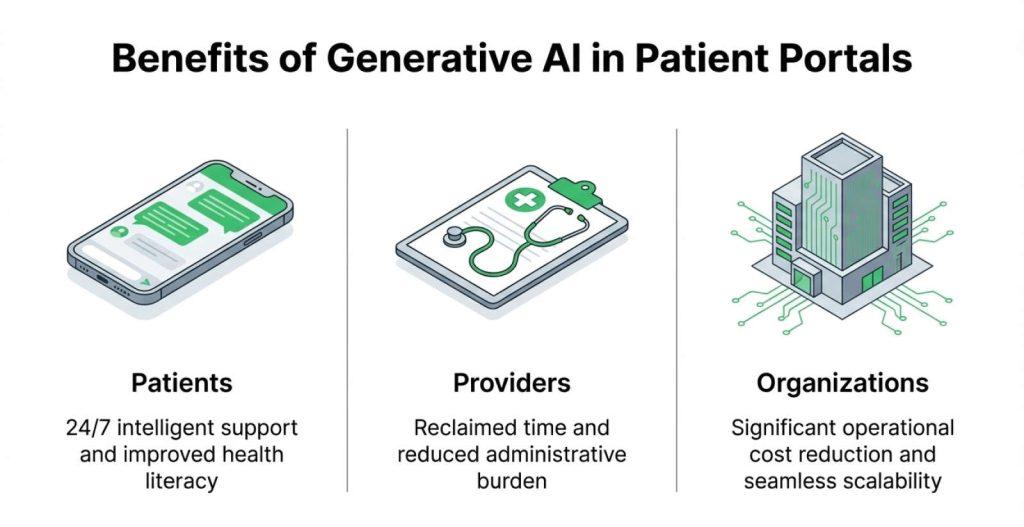 Benefits of Generative AI in Patient Portals

Patients

24/7 intelligent support and improved health literacy

Providers

Reclaimed time and reduced administrative burden

Organizations

Significant operational cost reduction and seamless scalability